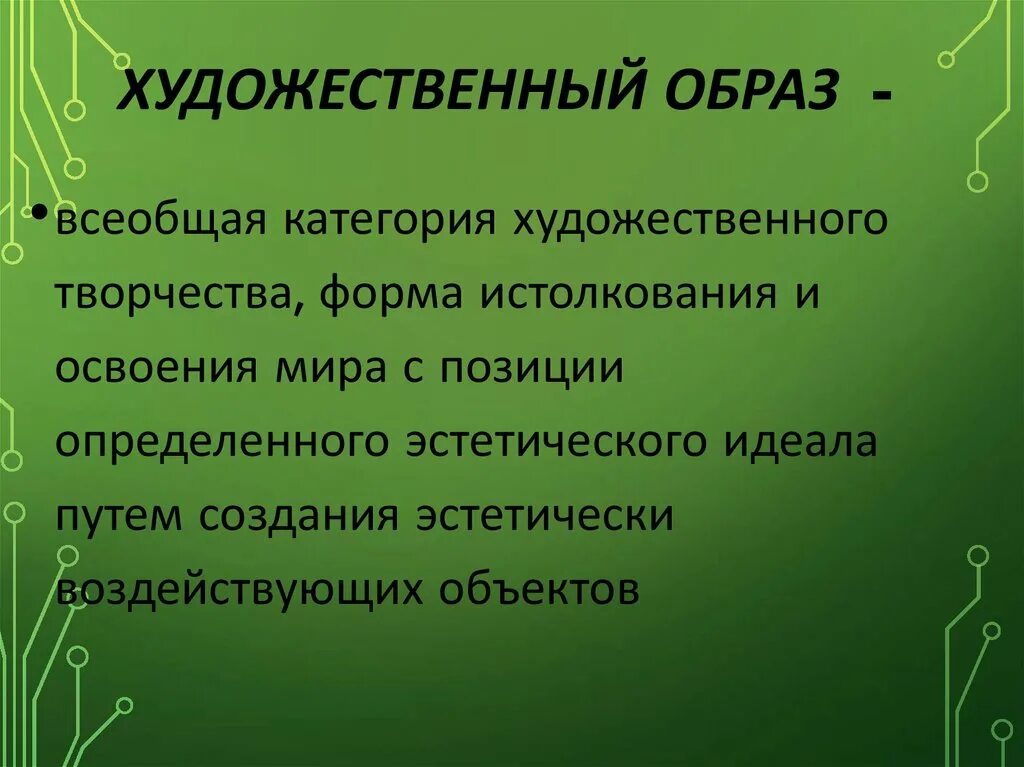 ХУДОЖЕСТВЕННЫЙ ОБРАЗ -

• всеобщая категория художественного творчества, форма истолкования и освоения мира с позиции определенного эстетического идеала путем создания эстетически воздействующих объектов